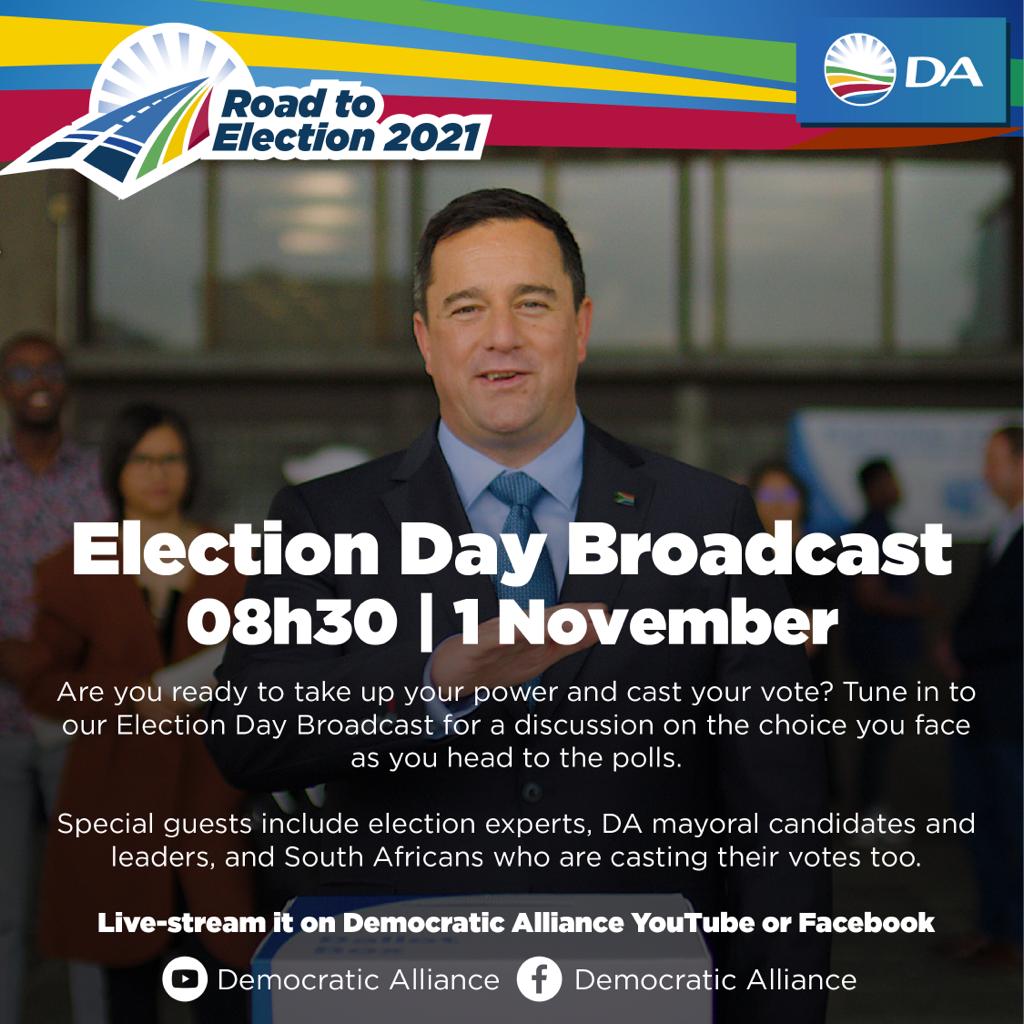 Road to Election 2021

DA

Election Day Broadcast
08h30 | 1 November

Are you ready to take up your power and cast your vote? Tune in to our Election Day Broadcast for a discussion on the choice you face as you head to the polls.

Special guests include election experts, DA mayoral candidates and leaders, and South Africans who are casting their votes too.

Live-stream it on Democratic Alliance YouTube or Facebook

Democratic Alliance Democratic Alliance